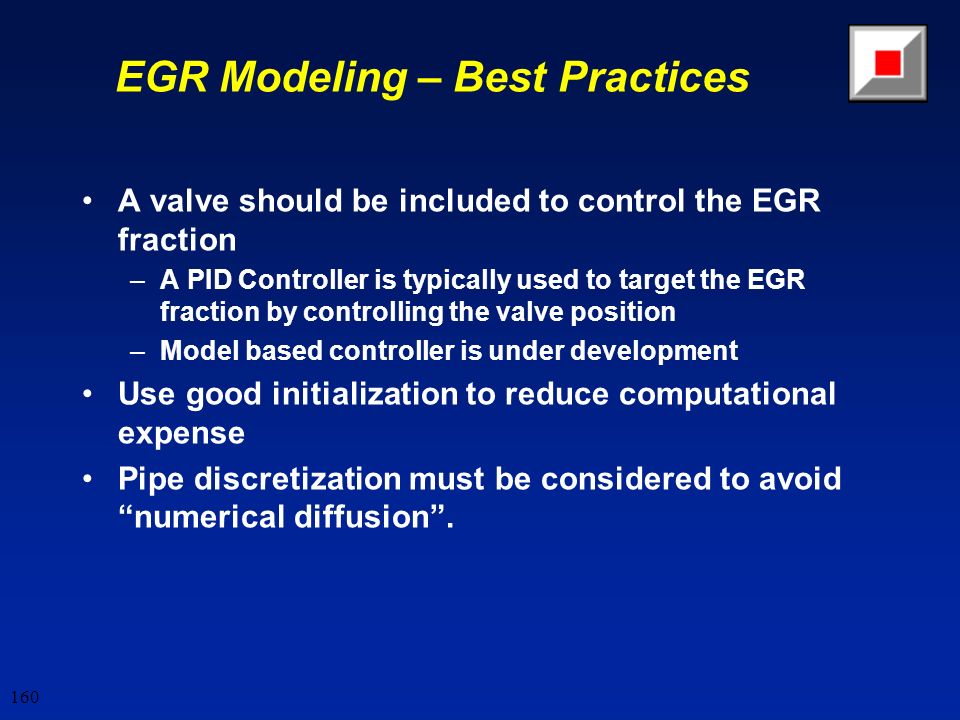 EGR Modeling – Best Practices

• A valve should be included to control the EGR fraction
– A PID Controller is typically used to target the EGR fraction by controlling the valve position
– Model based controller is under development
• Use good initialization to reduce computational expense
• Pipe discretization must be considered to avoid “numerical diffusion”.

160